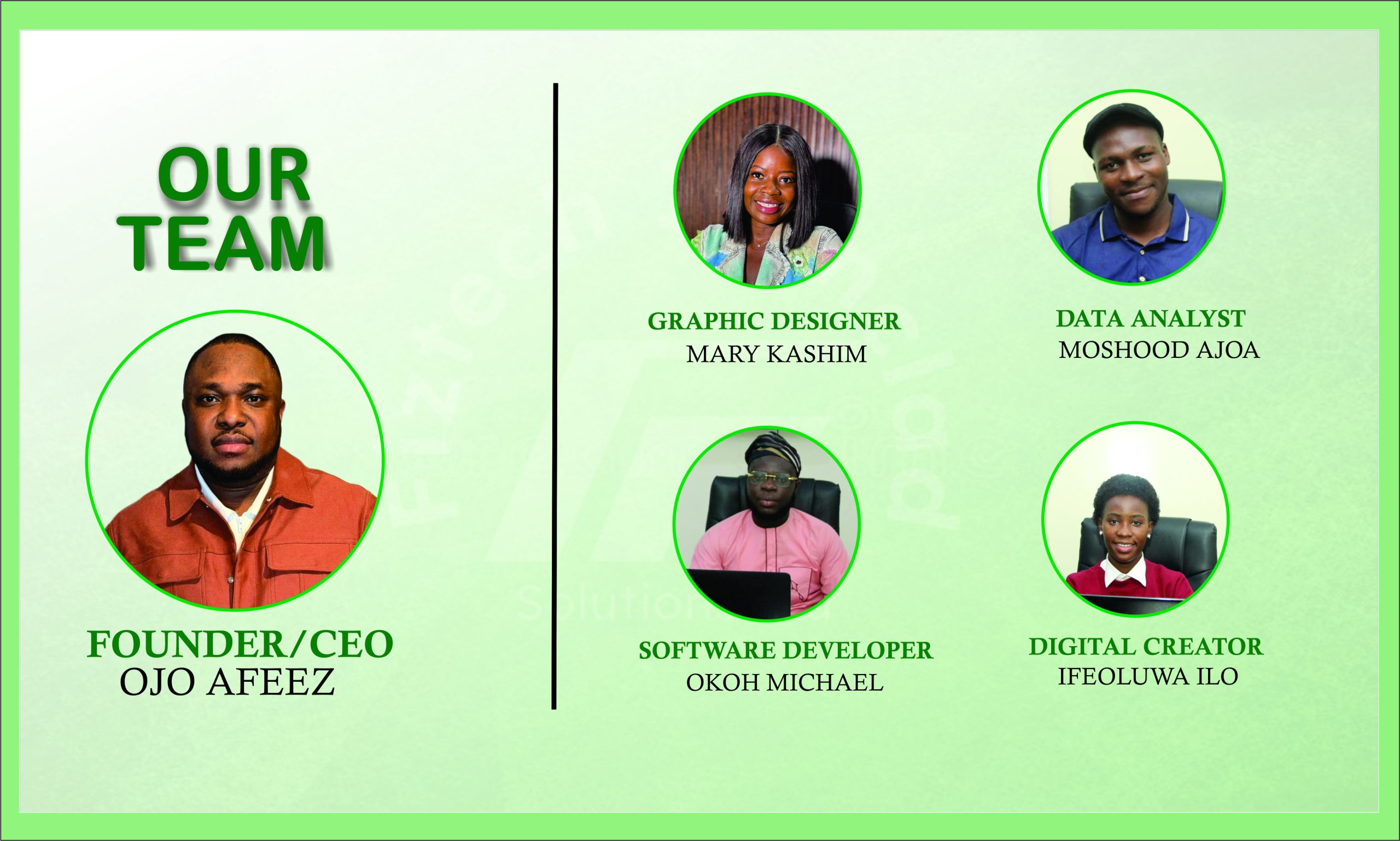 OUR TEAM

FOUNDER/CEO
OJO AFEEZ

GRAPHIC DESIGNER
MARY KASHIM

DATA ANALYST
MOSHOOD AJOA

SOFTWARE DEVELOPER
OKOH MICHAEL

DIGITAL CREATOR
IFEOLUWA ILO